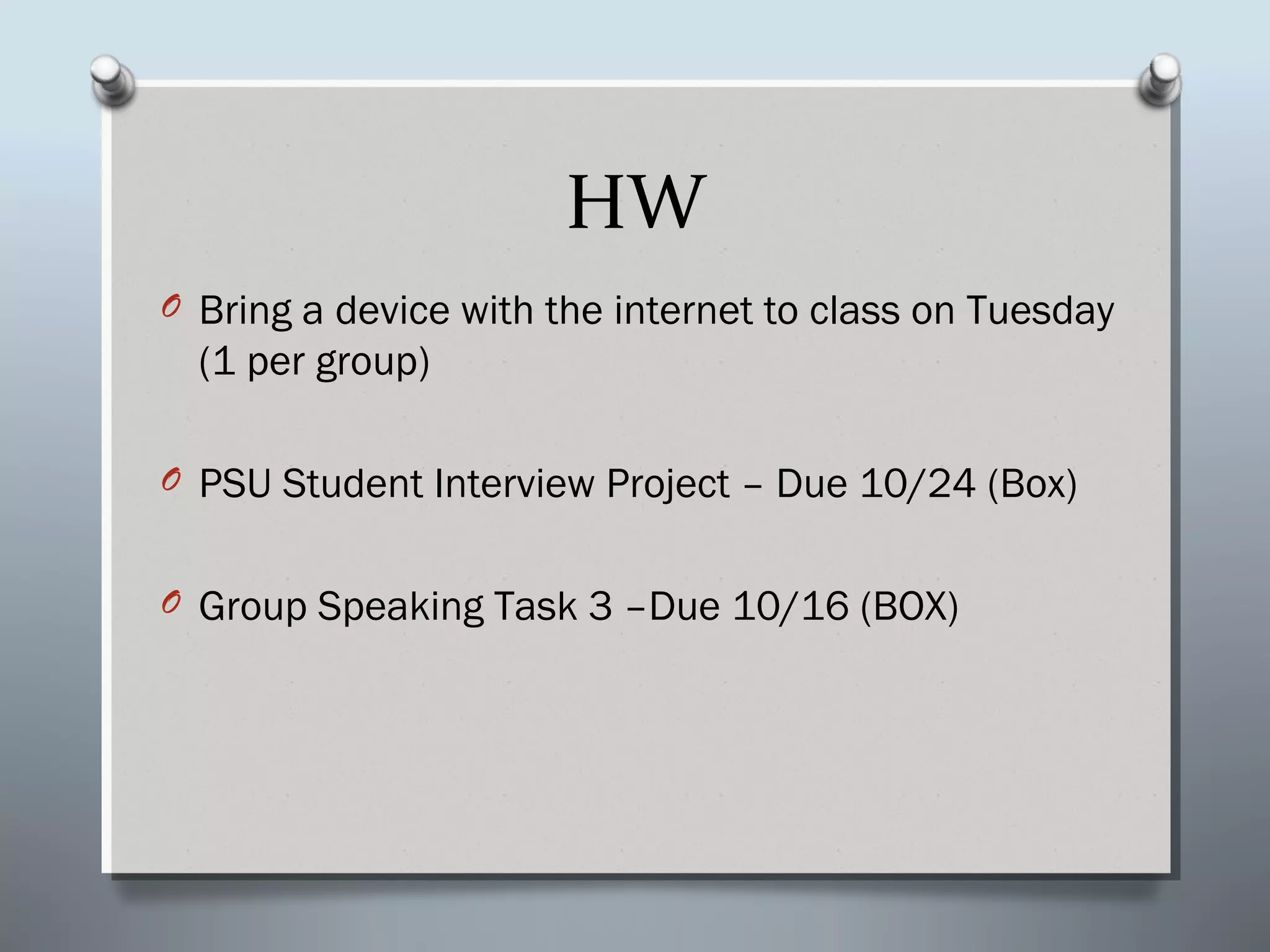 HW

Bring a device with the internet to class on Tuesday (1 per group)

PSU Student Interview Project – Due 10/24 (Box)

Group Speaking Task 3 –Due 10/16 (BOX)